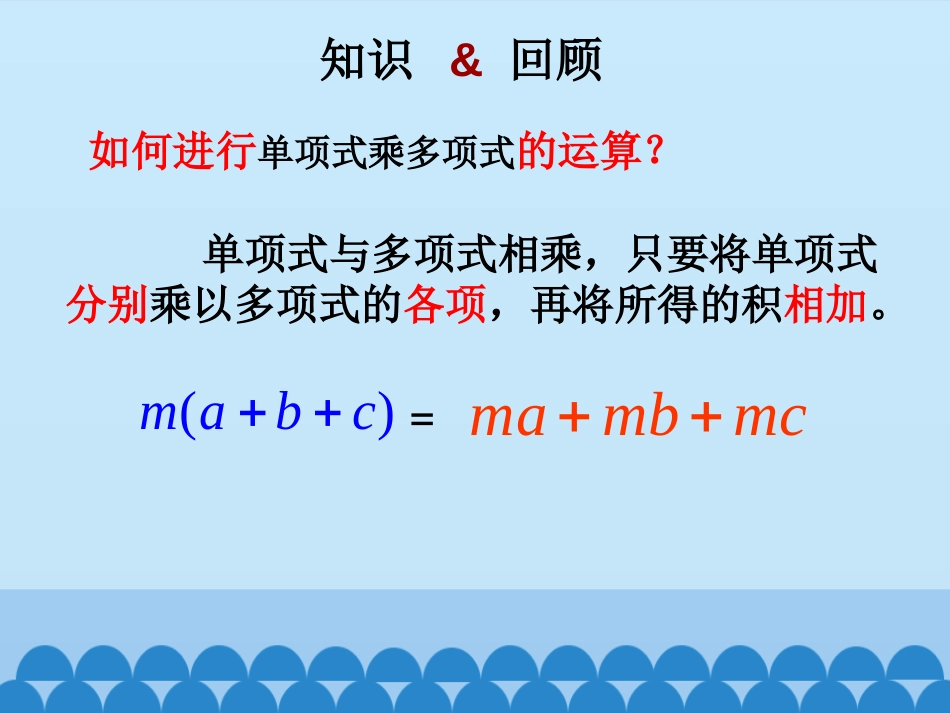 知识 & 回顾

如何进行单项式乘多项式的运算?

单项式与多项式相乘，只要将单项式分别乘以多项式的各项，再将所得的积相加。

$m(a+b+c) = ma+mb+mc$